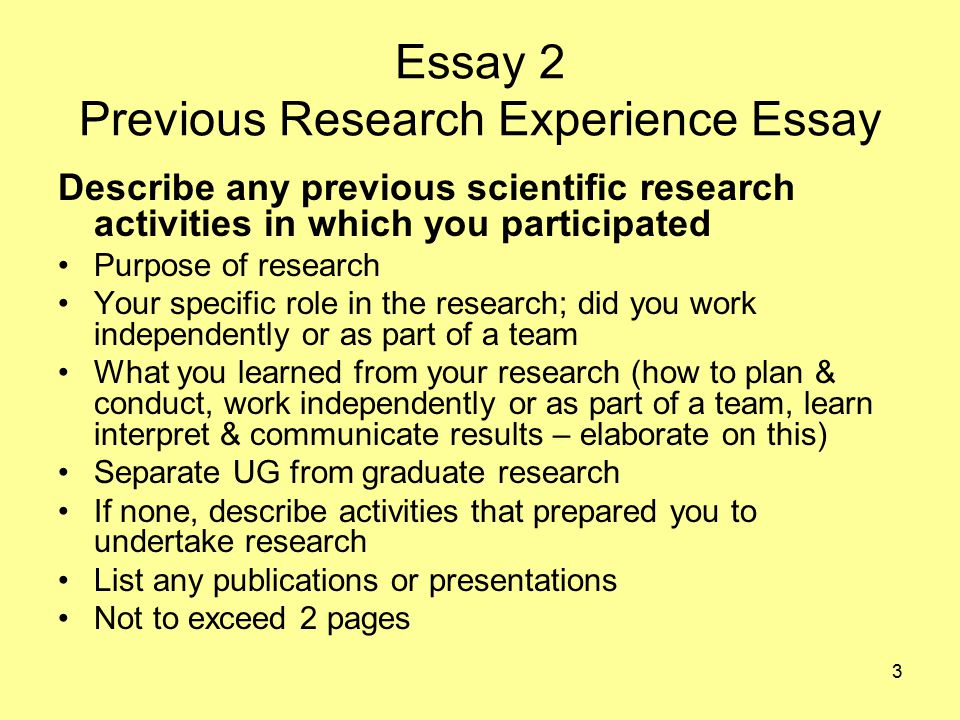 Essay 2
Previous Research Experience Essay

Describe any previous scientific research activities in which you participated

• Purpose of research
• Your specific role in the research; did you work independently or as part of a team
• What you learned from your research (how to plan & conduct, work independently or as part of a team, learn interpret & communicate results – elaborate on this)
• Separate UG from graduate research
• If none, describe activities that prepared you to undertake research
• List any publications or presentations
• Not to exceed 2 pages

3